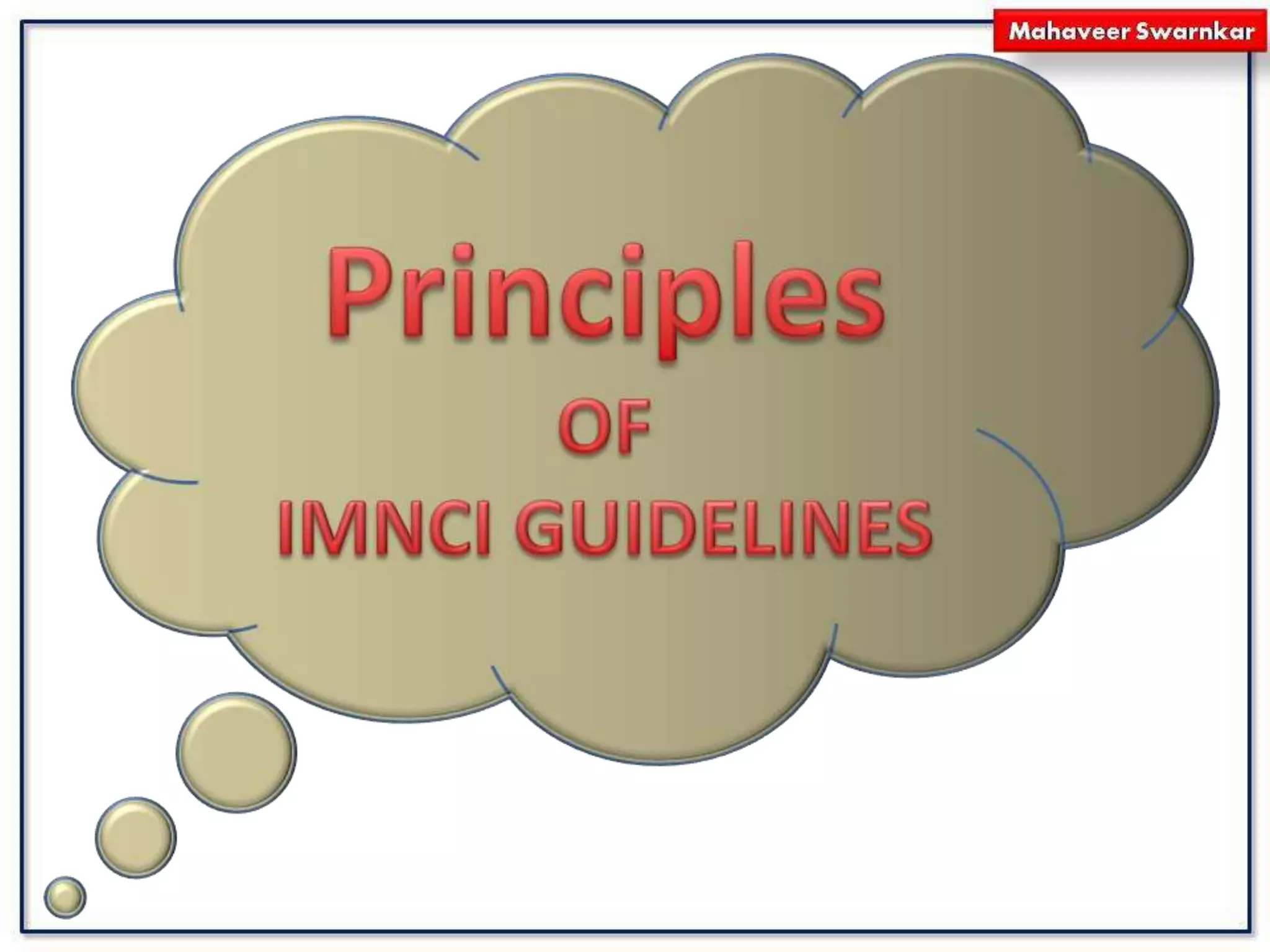 Mahaveer Swarnkar

Principles
OF
IMNCI GUIDELINES